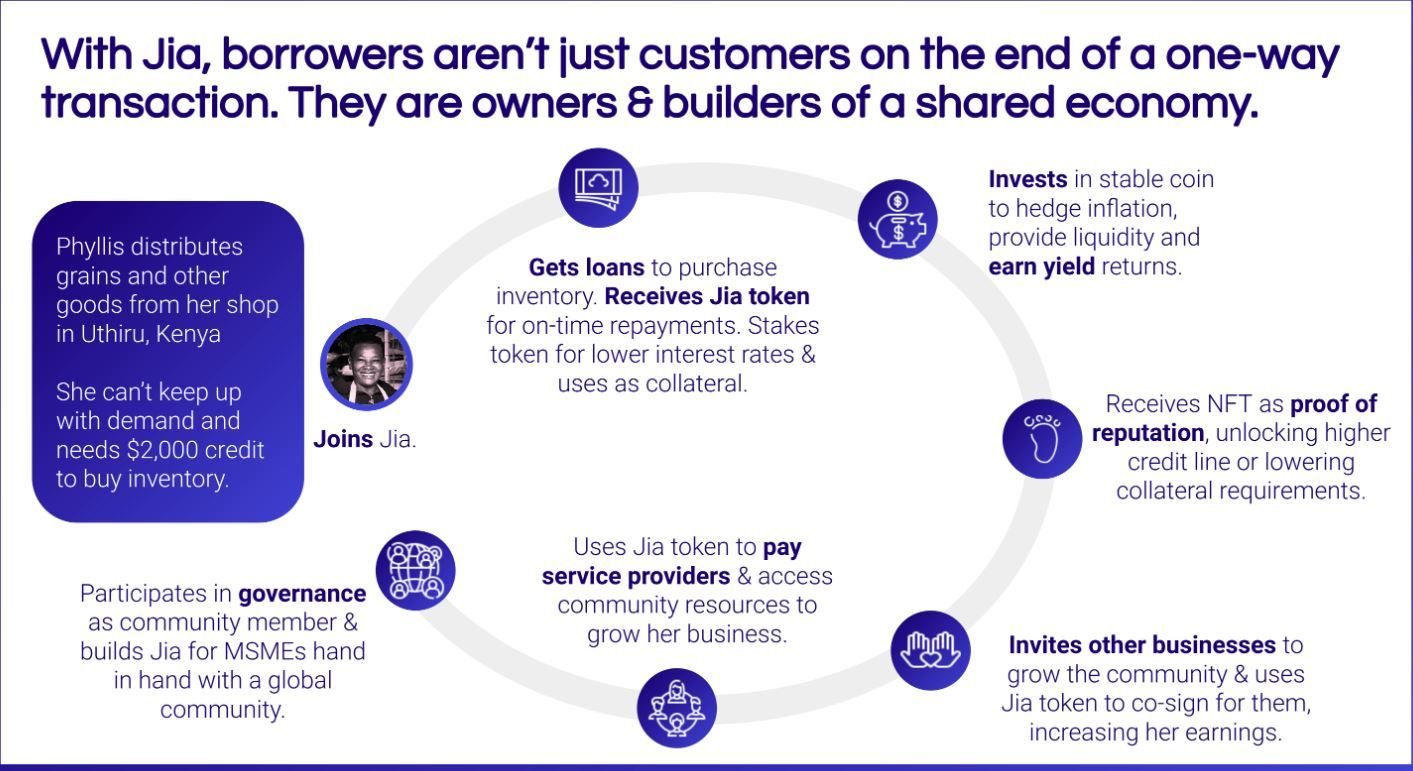 With Jia, borrowers aren't just customers on the end of a one-way transaction. They are owners & builders of a shared economy.

Phyllis distributes grains and other goods from her shop in Uthiru, Kenya

She can't keep up with demand and needs $2,000 credit to buy inventory.

Joins Jia.

Gets loans to purchase inventory. Receives Jia token for on-time repayments. Stakes token for lower interest rates & uses as collateral.

Invests in stable coin to hedge inflation, provide liquidity and earn yield returns.

Receives NFT as proof of reputation, unlocking higher credit line or lowering collateral requirements.

Invites other businesses to grow the community & uses Jia token to co-sign for them, increasing her earnings.

Uses Jia token to pay service providers & access community resources to grow her business.

Participates in governance as community member & builds Jia for MSMEs hand in hand with a global community.